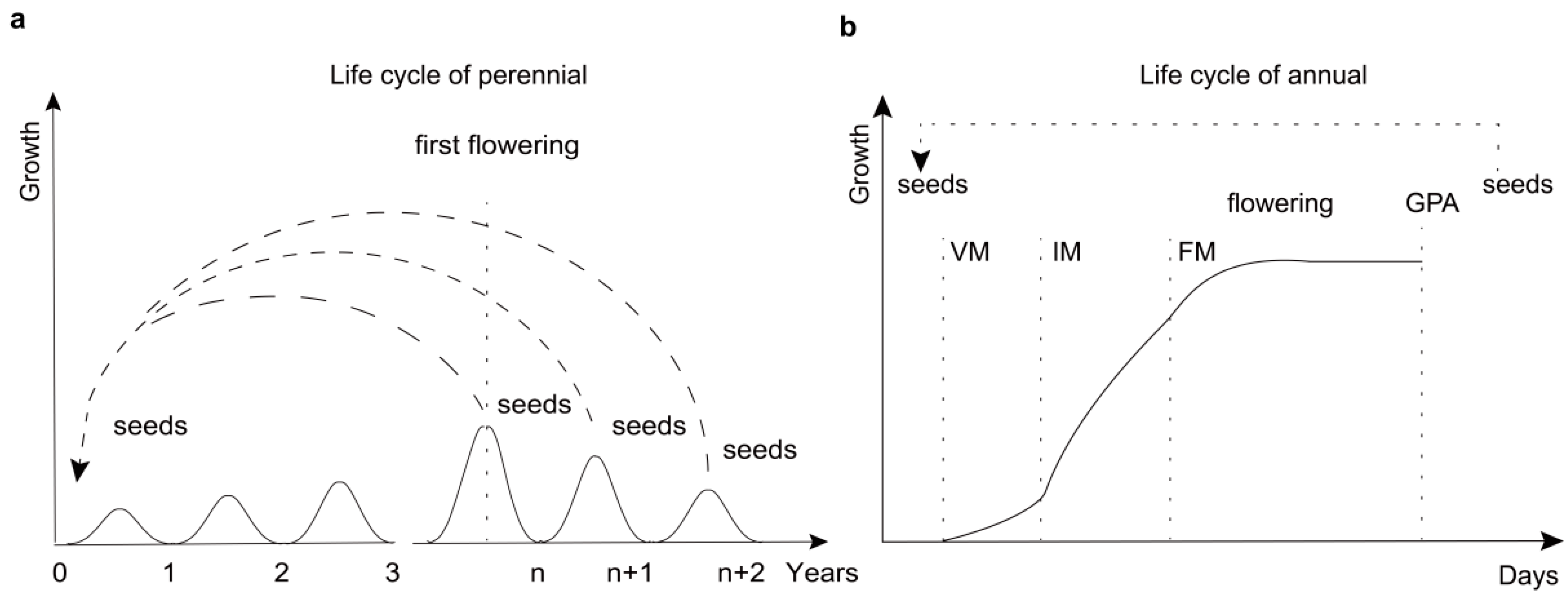 a

Life cycle of perennial

Growth

first flowering

seeds

seeds

seeds

seeds

0 1 2 3 n n+1 n+2 Years

b

Life cycle of annual

Growth

seeds

seeds

flowering

GPA

VM IM FM

Days